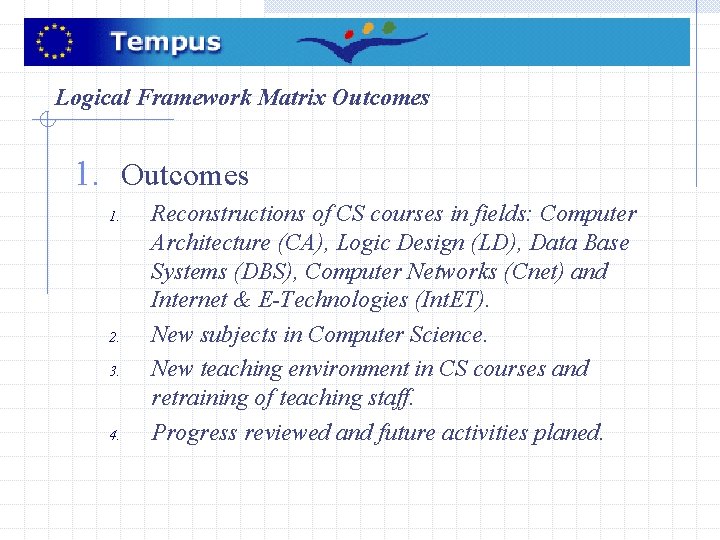 Tempus

Logical Framework Matrix Outcomes

1. Outcomes

1. Reconstructions of CS courses in fields: Computer Architecture (CA), Logic Design (LD), Data Base Systems (DBS), Computer Networks (Cnet) and Internet & E-Technologies (IntET).
2. New subjects in Computer Science.
3. New teaching environment in CS courses and retraining of teaching staff.
4. Progress reviewed and future activities planed.